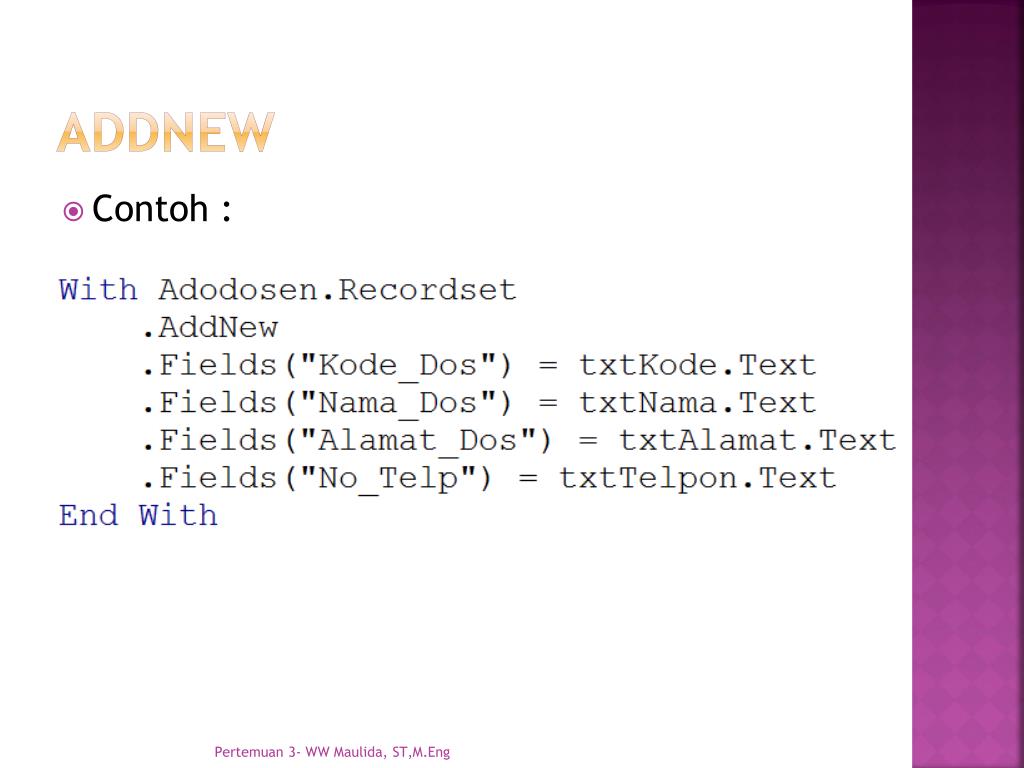 ADDNEW

Contoh :

With Adodosen.Recordset
.AddNew
.Fields("Kode_Dos") = txtKode.Text
.Fields("Nama_Dos") = txtNama.Text
.Fields("Alamat_Dos") = txtAlamat.Text
.Fields("No_Telp") = txtTelpon.Text
End With

Pertemuan 3- WW Maulida, ST,M.Eng